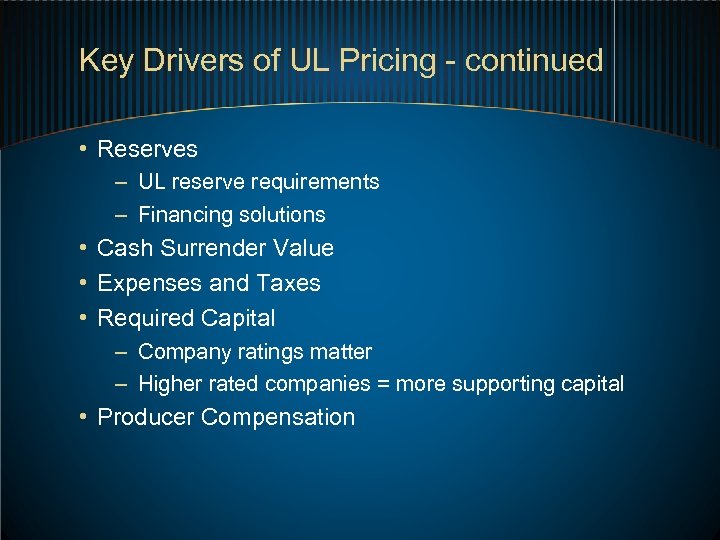 Key Drivers of UL Pricing - continued

• Reserves
– UL reserve requirements
– Financing solutions
• Cash Surrender Value
• Expenses and Taxes
• Required Capital
– Company ratings matter
– Higher rated companies = more supporting capital
• Producer Compensation